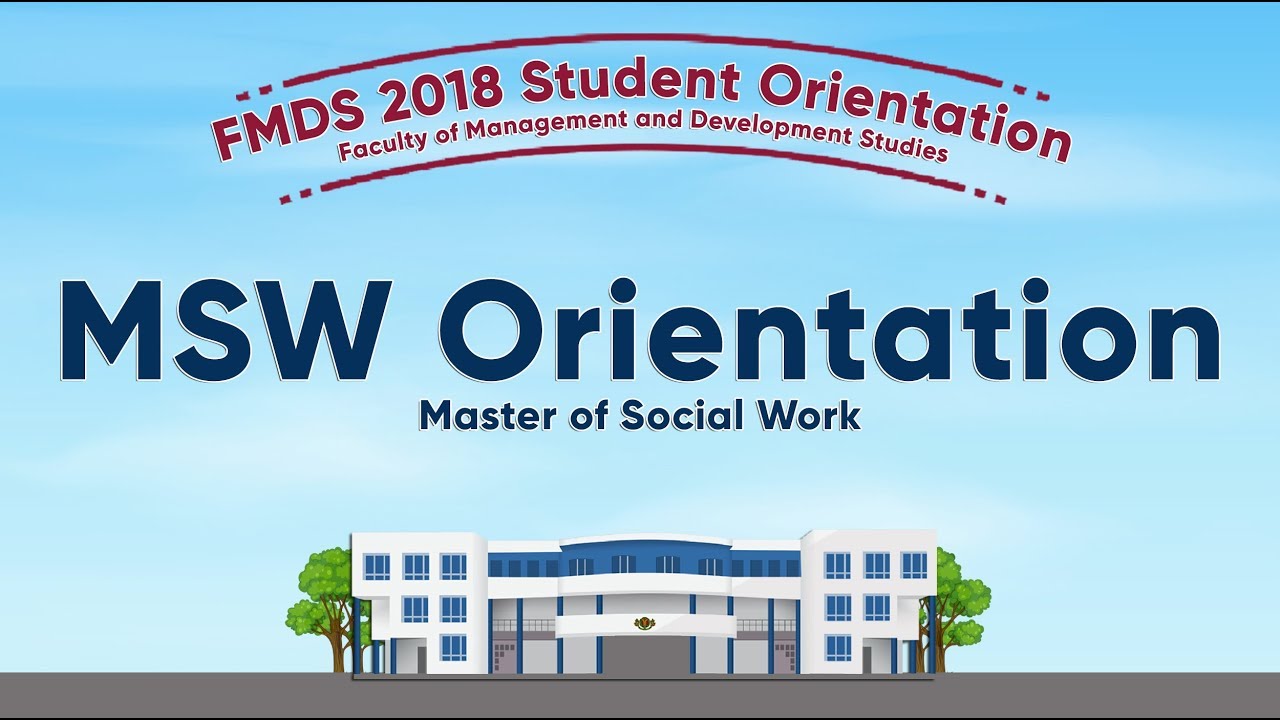 FMDS 2018 Student Orientation
Faculty of Management and Development Studies

MSW Orientation
Master of Social Work